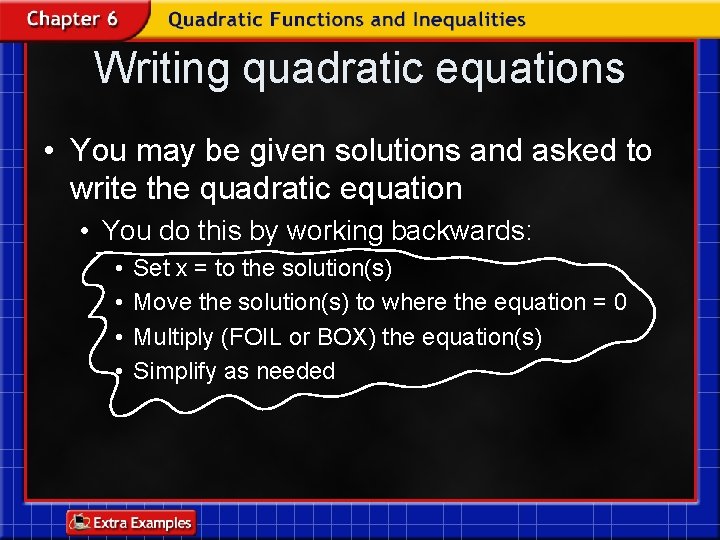 Chapter 6 Quadratic Functions and Inequalities

Writing quadratic equations

• You may be given solutions and asked to write the quadratic equation

• You do this by working backwards:

• Set x = to the solution(s)
• Move the solution(s) to where the equation = 0
• Multiply (FOIL or BOX) the equation(s)
• Simplify as needed

Extra Examples